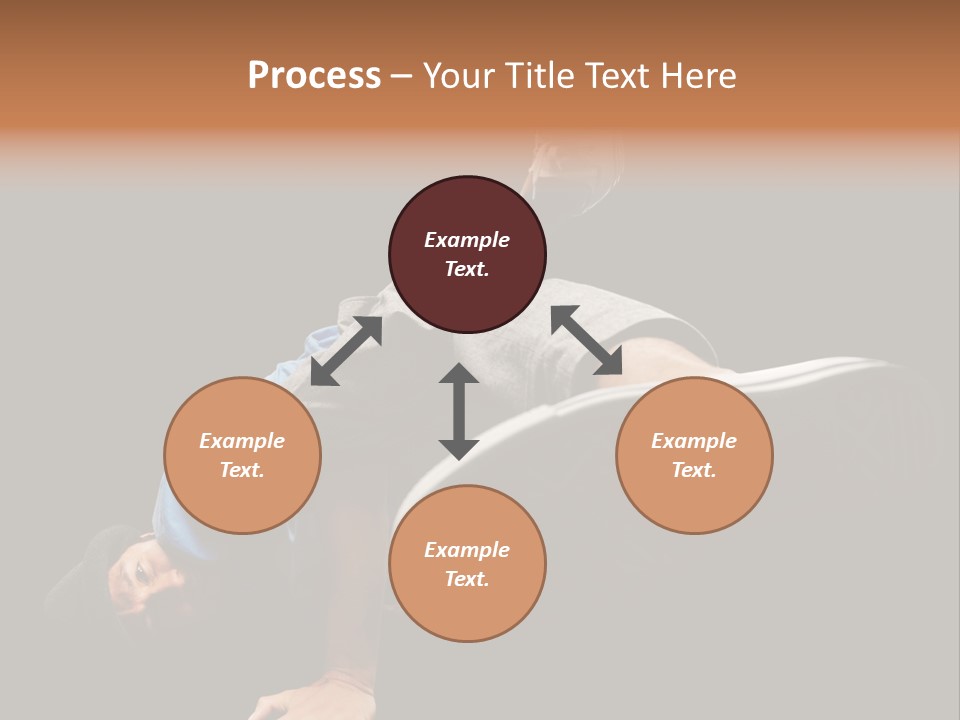 Process – Your Title Text Here

Example Text.

Example Text.

Example Text.

Example Text.